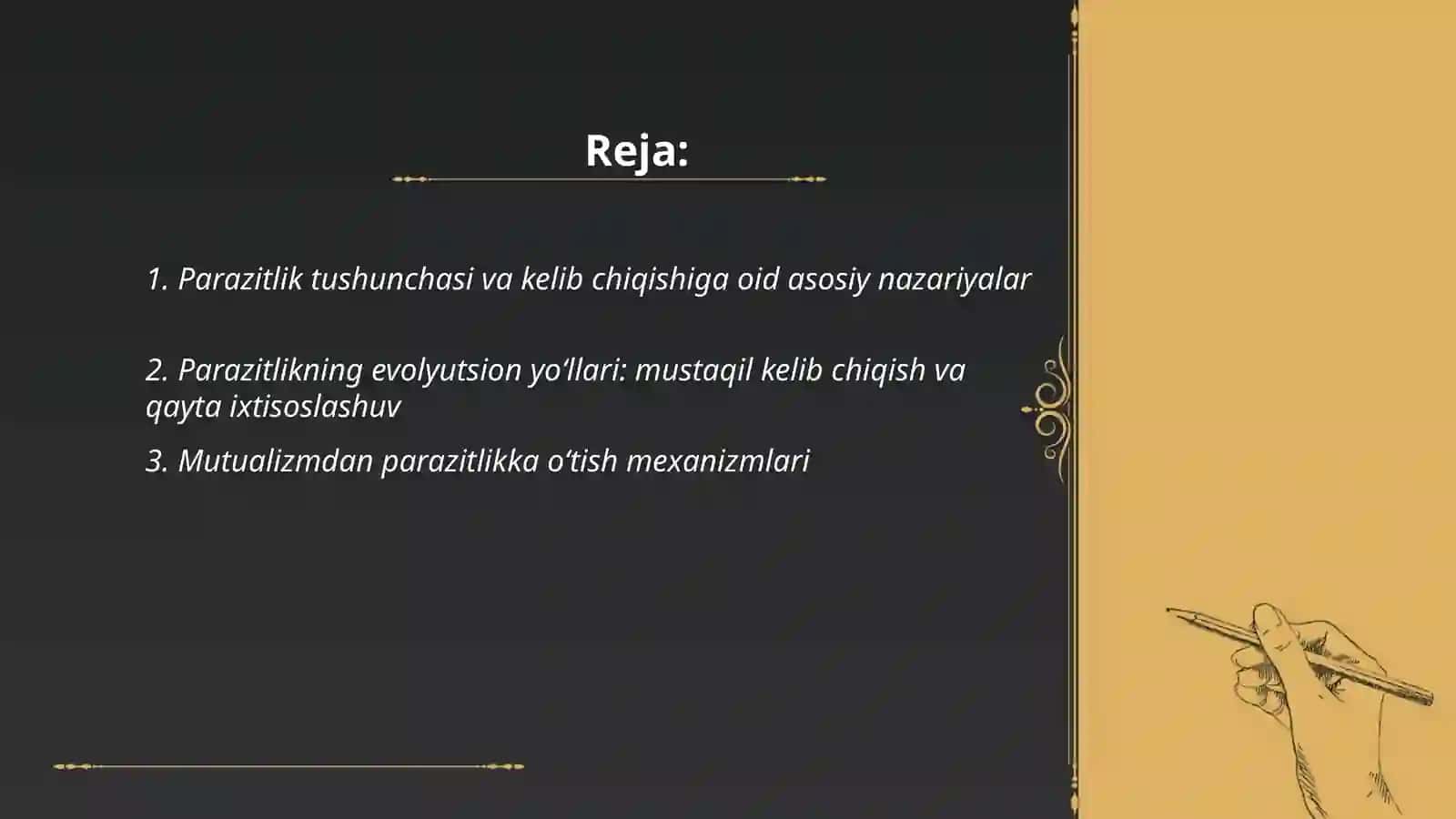 Reja:

1. Parazitlik tushunchasi va kelib chiqishiga oid asosiy nazariyalar

2. Parazitlikning evolyutsion yo‘llari: mustaqil kelib chiqish va qayta ixtisoslashuv

3. Mutualizmdan parazitlikka o‘tish mexanizmlari